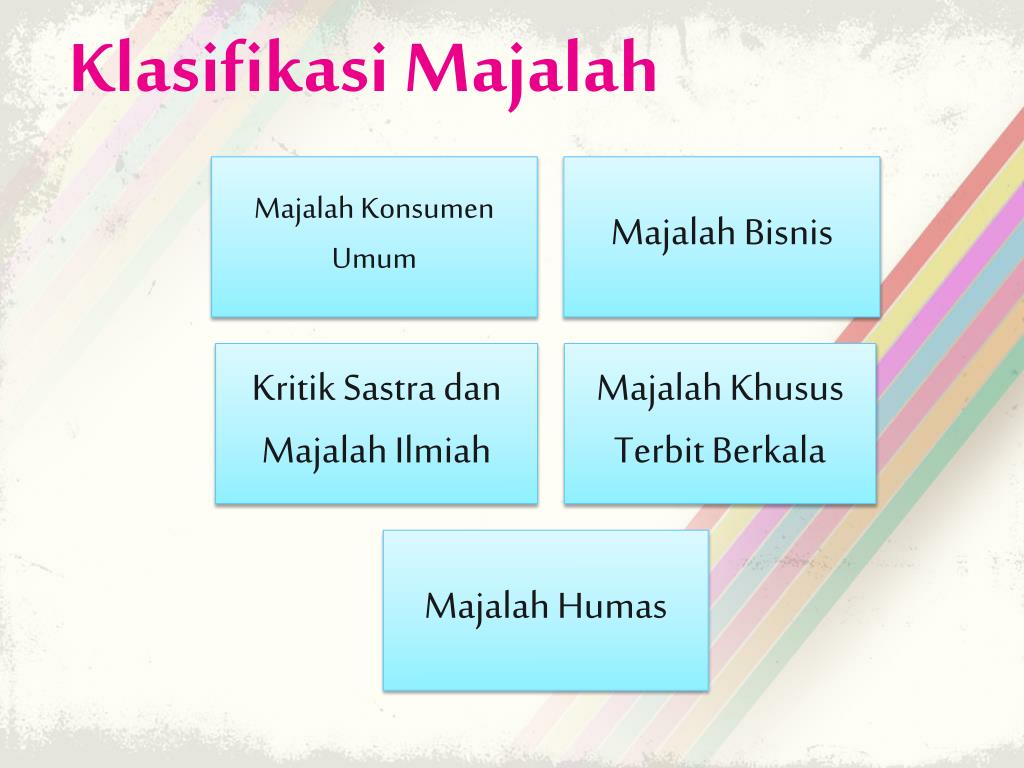 Klasifikasi Majalah

Majalah Konsumen Umum

Majalah Bisnis

Kritik Sastra dan Majalah Ilmiah

Majalah Khusus Terbit Berkala

Majalah Humas